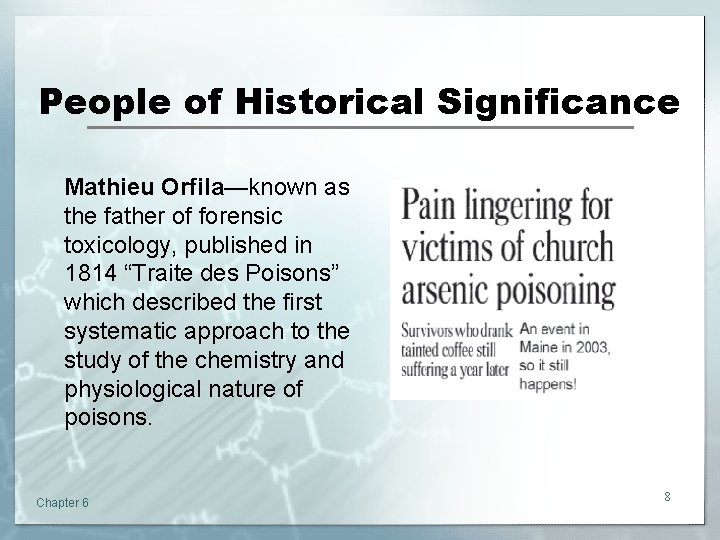 People of Historical Significance

Mathieu Orfila—known as the father of forensic toxicology, published in 1814 “Traite des Poisons” which described the first systematic approach to the study of the chemistry and physiological nature of poisons.

Pain lingering for victims of church arsenic poisoning

Survivors who drank tainted coffee still suffering a year later

An event in Maine in 2003, so it still happens!

Chapter 6

8